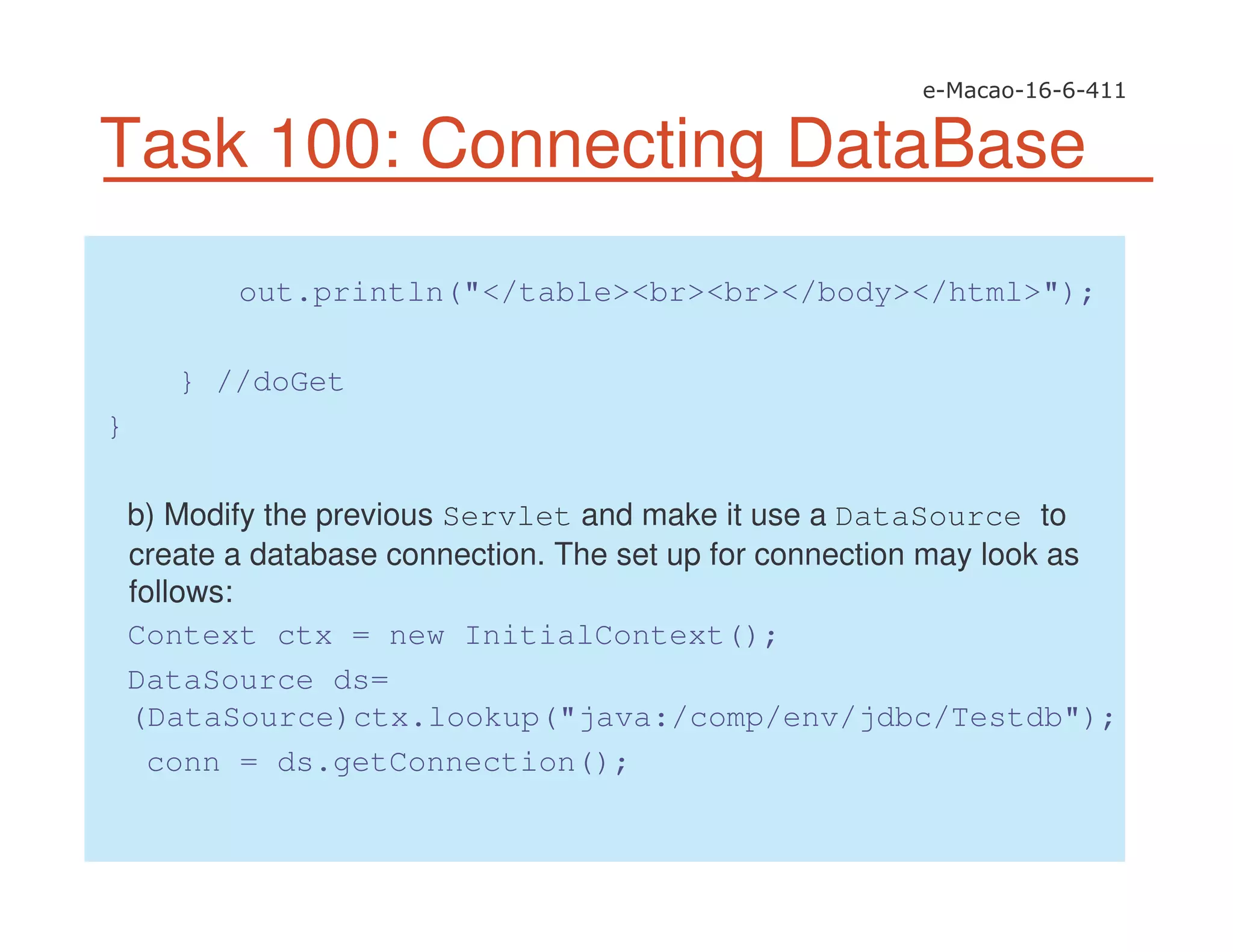 e-Macao-16-6-411

Task 100: Connecting DataBase

out.println("</table><br><br></body></html>");

} //doGet

}

b) Modify the previous Servlet and make it use a DataSource to create a database connection. The set up for connection may look as follows:

Context ctx = new InitialContext();

DataSource ds= (DataSource)ctx.lookup("java:/comp/env/jdbc/Testdb");

conn = ds.getConnection();